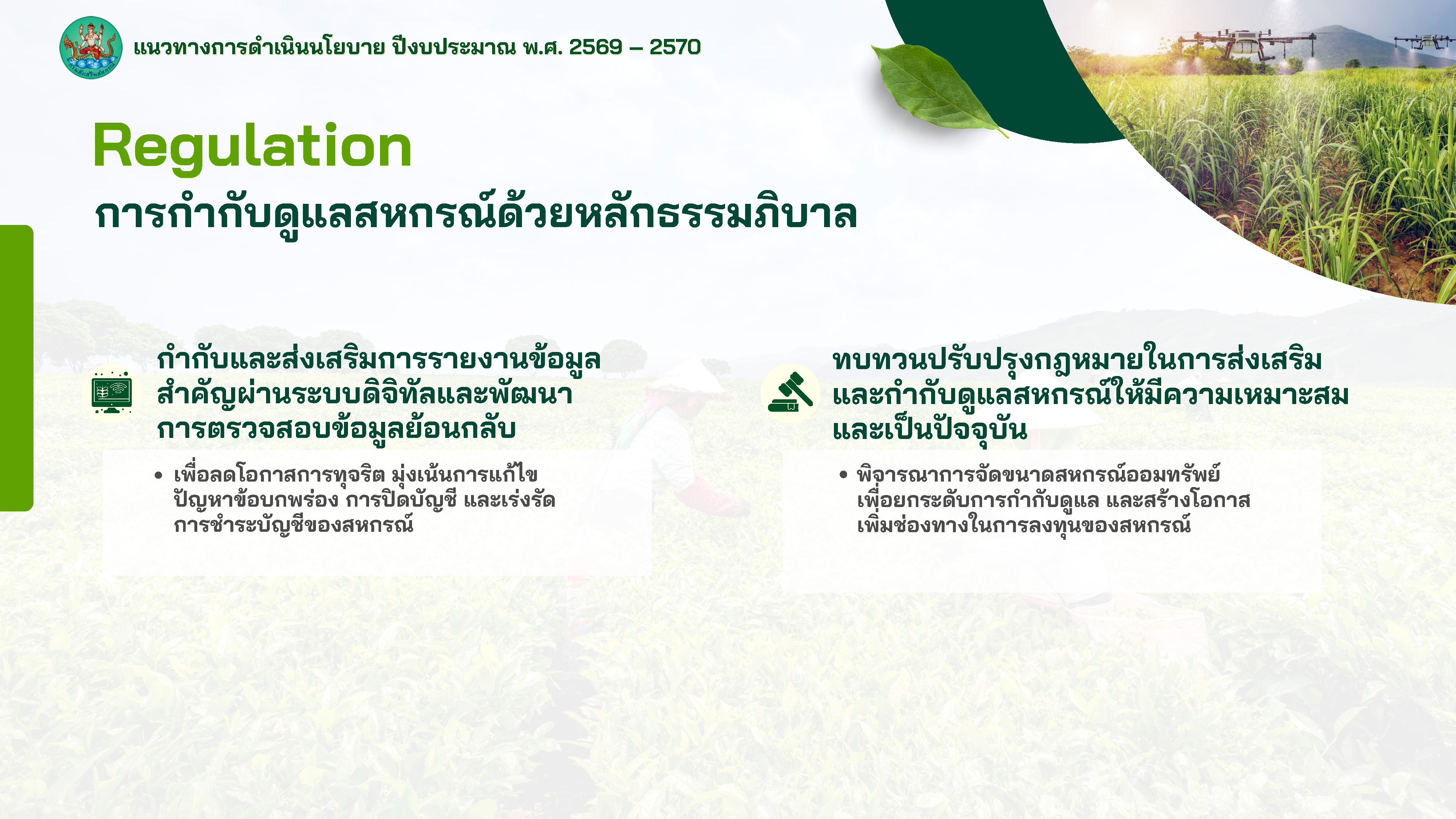 แนวทางการดำเนินนโยบาย ปีงบประมาณ พ.ศ. 2569 – 2570

Regulation
การกำกับดูแลสหกรณ์ด้วยหลักธรรมภิบาล

กำกับและส่งเสริมการรายงานข้อมูลสำคัญผ่านระบบดิจิทัลและพัฒนาการตรวจสอบข้อมูลย้อนกลับ

• เพื่อลดโอกาสการทุจริต มุ่งเน้นการแก้ไขปัญหาข้อบกพร่อง การปิดบัญชี และเร่งรัดการชำระบัญชีของสหกรณ์

ทบทวนปรับปรุงกฎหมายในการส่งเสริมและกำกับดูแลสหกรณ์ให้มีความเหมาะสมและเป็นปัจจุบัน

• พิจารณาการจัดขนาดสหกรณ์ออมทรัพย์ เพื่อยกระดับการกำกับดูแล และสร้างโอกาสเพิ่มช่องทางในการลงทุนของสหกรณ์